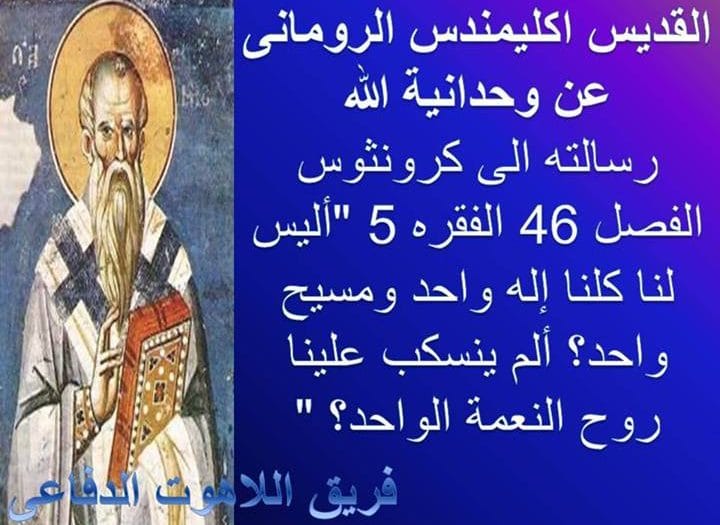 القديس اكليمندس الرومانى
عن وحدانية الله
رسالته الى كرونثوس
الفصل 46 الفقره 5 "أليس لنا كلنا إله واحد ومسيح واحد؟ ألم ينسكب علينا روح النعمة الواحد؟ "

فريق اللاهوت الدفاعي